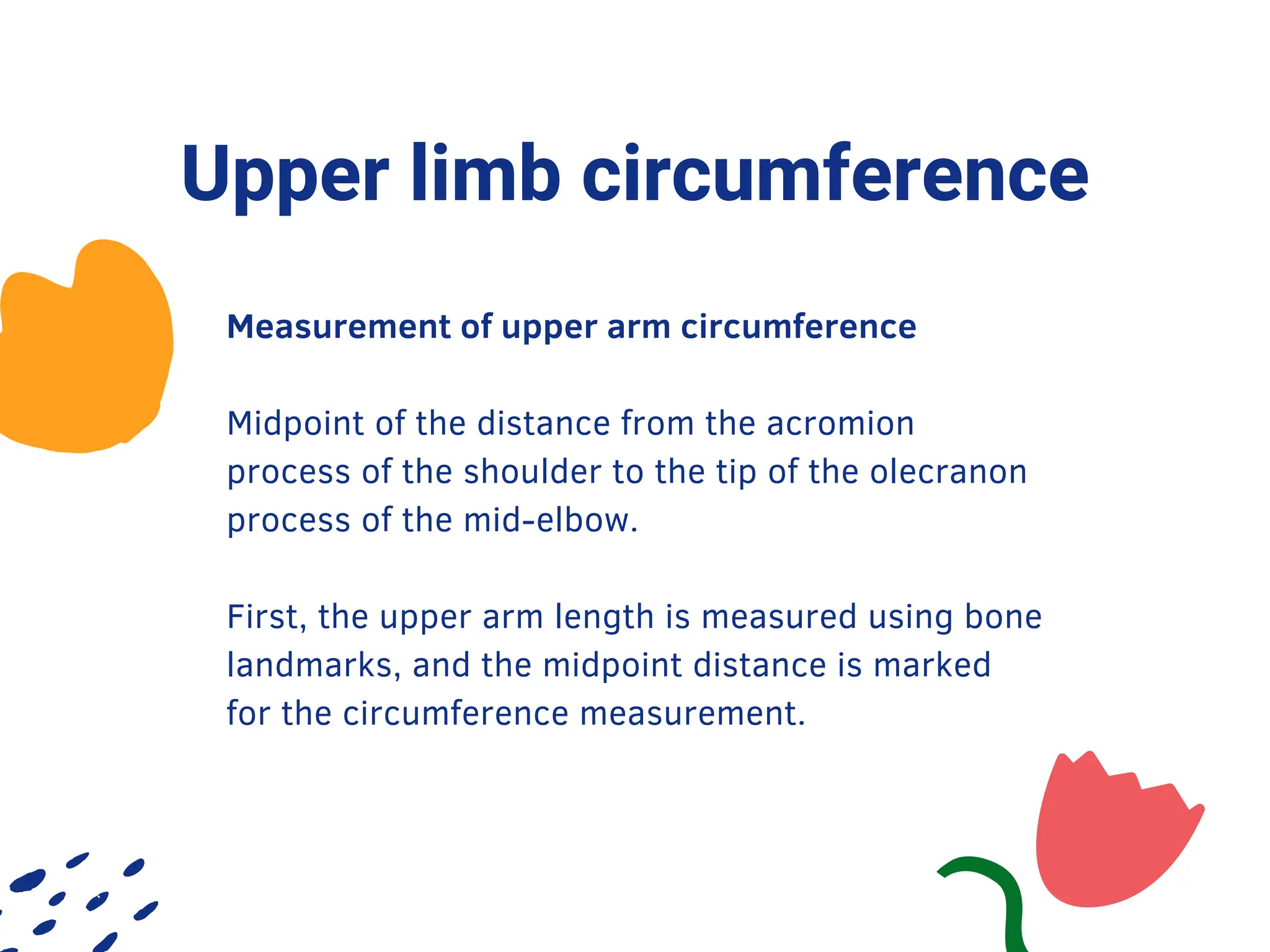 Upper limb circumference

Measurement of upper arm circumference

Midpoint of the distance from the acromion process of the shoulder to the tip of the olecranon process of the mid-elbow.

First, the upper arm length is measured using bone landmarks, and the midpoint distance is marked for the circumference measurement.